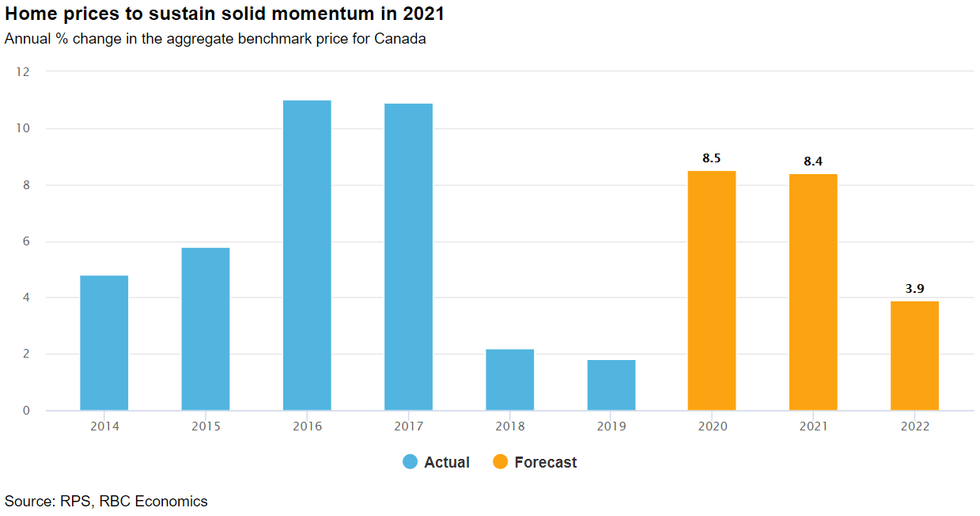 Home prices to sustain solid momentum in 2021
Annual % change in the aggregate benchmark price for Canada

12
10
8
6
4
2
0

8.5
8.4
3.9

2014
2015
2016
2017
2018
2019
2020
2021
2022

Actual
Forecast

Source: RPS, RBC Economics